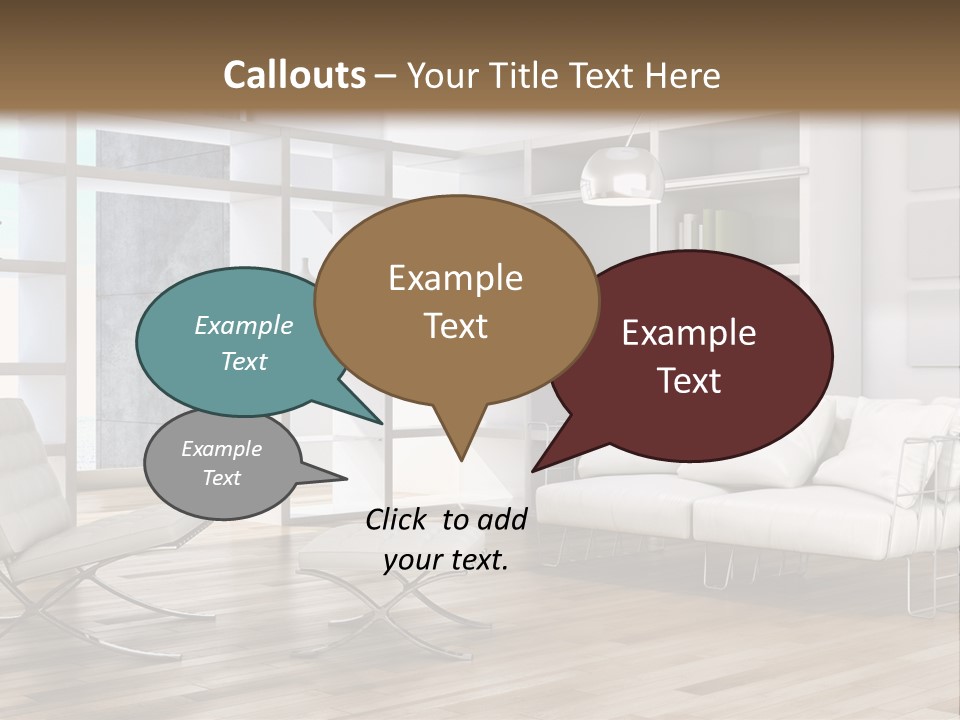 Callouts – Your Title Text Here

Example Text

Example Text

Example Text

Example Text

Click to add your text.